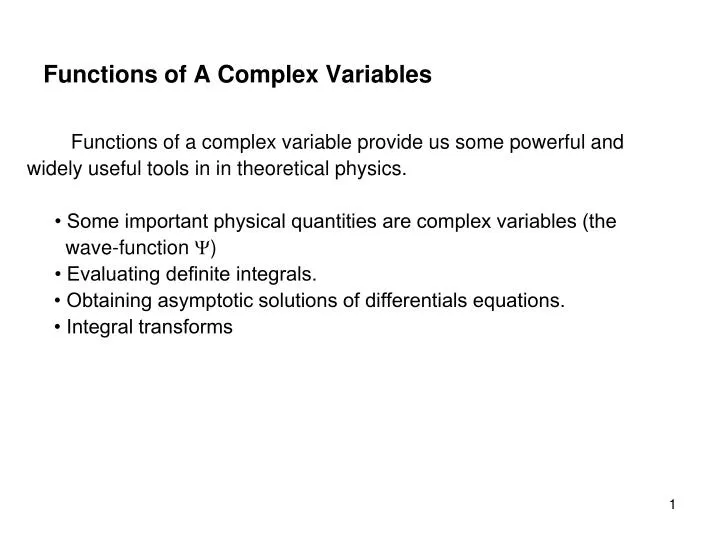 Functions of A Complex Variables

Functions of a complex variable provide us some powerful and widely useful tools in in theoretical physics.

• Some important physical quantities are complex variables (the wave-function $\Psi$)
• Evaluating definite integrals.
• Obtaining asymptotic solutions of differentials equations.
• Integral transforms

1